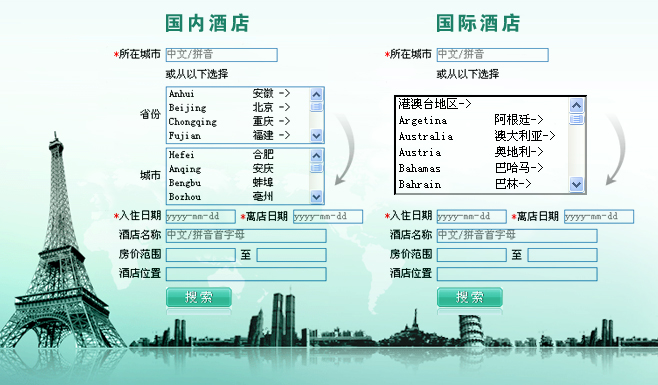 国内酒店

*所在城市 中文/拼音
或从以下选择
省份
Anhui 安徽 ->
Beijing 北京 ->
Chongqing 重庆 ->
Fujian 福建 ->
城市
Hefei 合肥
Anqing 安庆
Bengbu 蚌埠
Bozhou 亳州
*入住日期 yyyy-mm-dd *离店日期 yyyy-mm-dd
酒店名称 中文/拼音首字母
房价范围 至
酒店位置
搜索

国际酒店

*所在城市 中文/拼音
或从以下选择
港澳台地区->
Argetina 阿根廷->
Australia 澳大利亚->
Austria 奥地利->
Bahamas 巴哈马->
Bahrain 巴林->
*入住日期 yyyy-mm-dd *离店日期 yyyy-mm-dd
酒店名称 中文/拼音首字母
房价范围 至
酒店位置
搜索